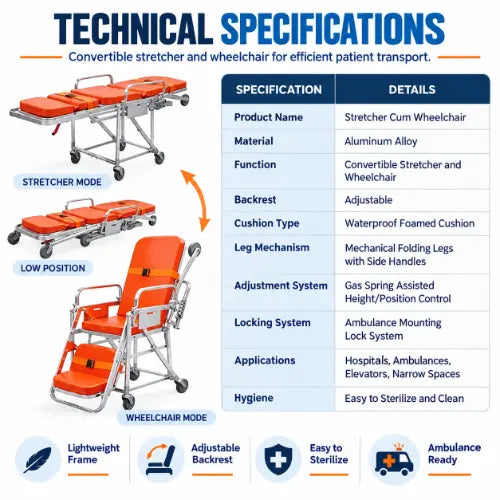 TECHNICAL SPECIFICATIONS

Convertible stretcher and wheelchair for efficient patient transport.

STRETCHER MODE

LOW POSITION

WHEELCHAIR MODE

| SPECIFICATION | DETAILS |
|---|---|
| Product Name | Stretcher Cum Wheelchair |
| Material | Aluminum Alloy |
| Function | Convertible Stretcher and Wheelchair |
| Backrest | Adjustable |
| Cushion Type | Waterproof Foamed Cushion |
| Leg Mechanism | Mechanical Folding Legs with Side Handles |
| Adjustment System | Gas Spring Assisted Height/Position Control |
| Locking System | Ambulance Mounting Lock System |
| Applications | Hospitals, Ambulances, Elevators, Narrow Spaces |
| Hygiene | Easy to Sterilize and Clean |

Lightweight Frame

Adjustable Backrest

Easy to Sterilize

Ambulance Ready